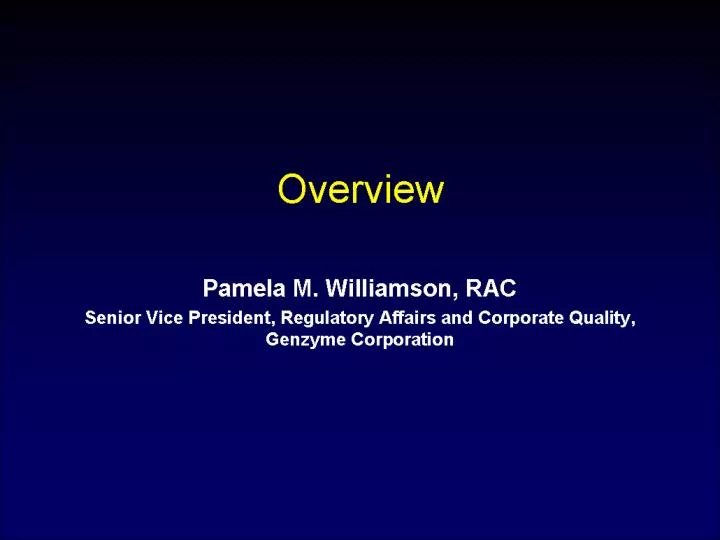 Overview

Pamela M. Williamson, RAC

Senior Vice President, Regulatory Affairs and Corporate Quality, Genzyme Corporation